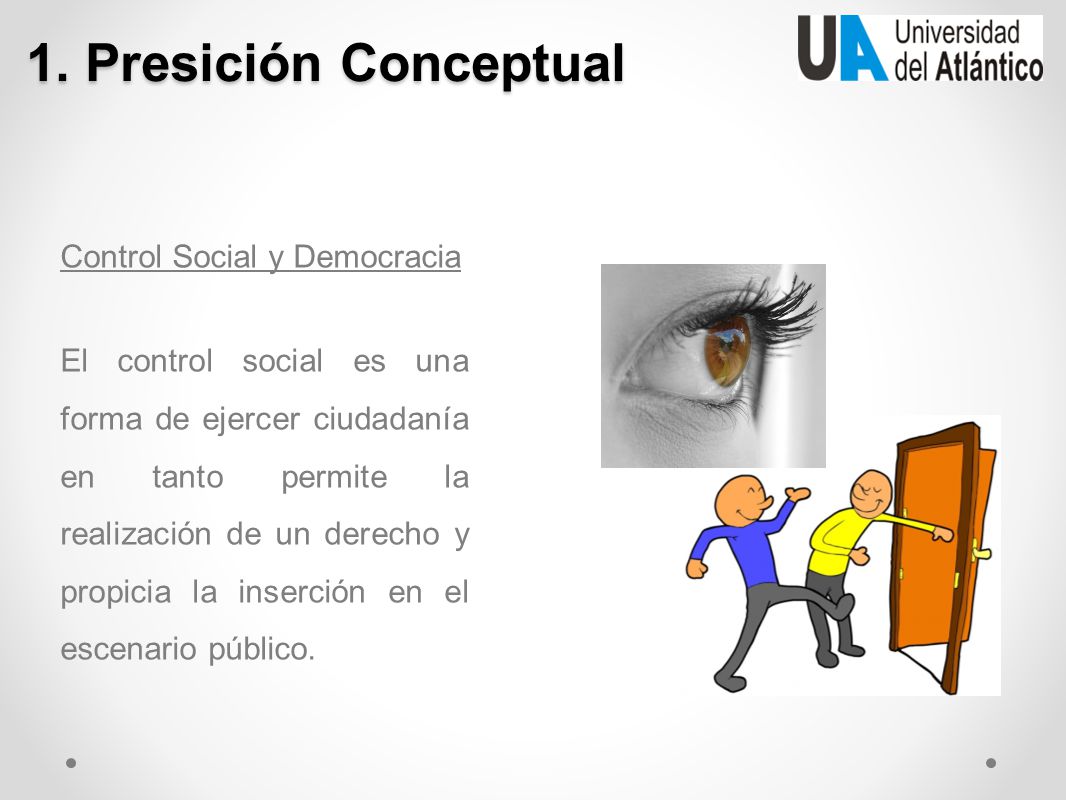 1. Presición Conceptual

UA Universidad del Atlántico

Control Social y Democracia

El control social es una forma de ejercer ciudadanía en tanto permite la realización de un derecho y propicia la inserción en el escenario público.